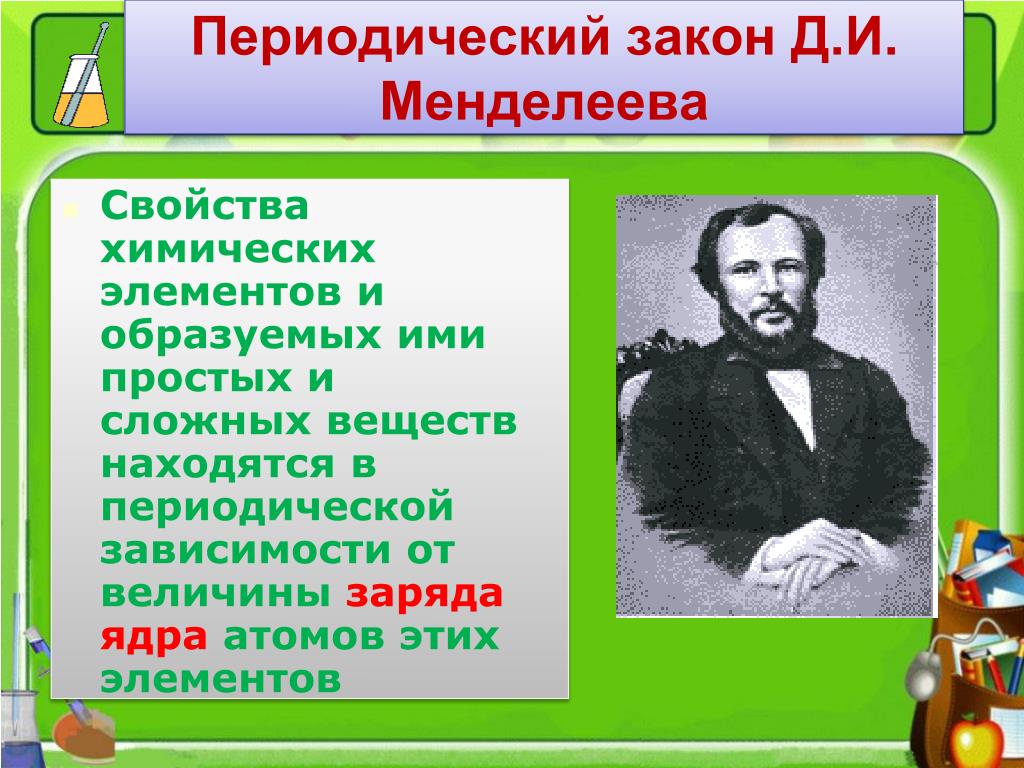 Периодический закон Д.И. Менделеева

Свойства химических элементов и образуемых ими простых и сложных веществ находятся в периодической зависимости от величины заряда ядра атомов этих элементов